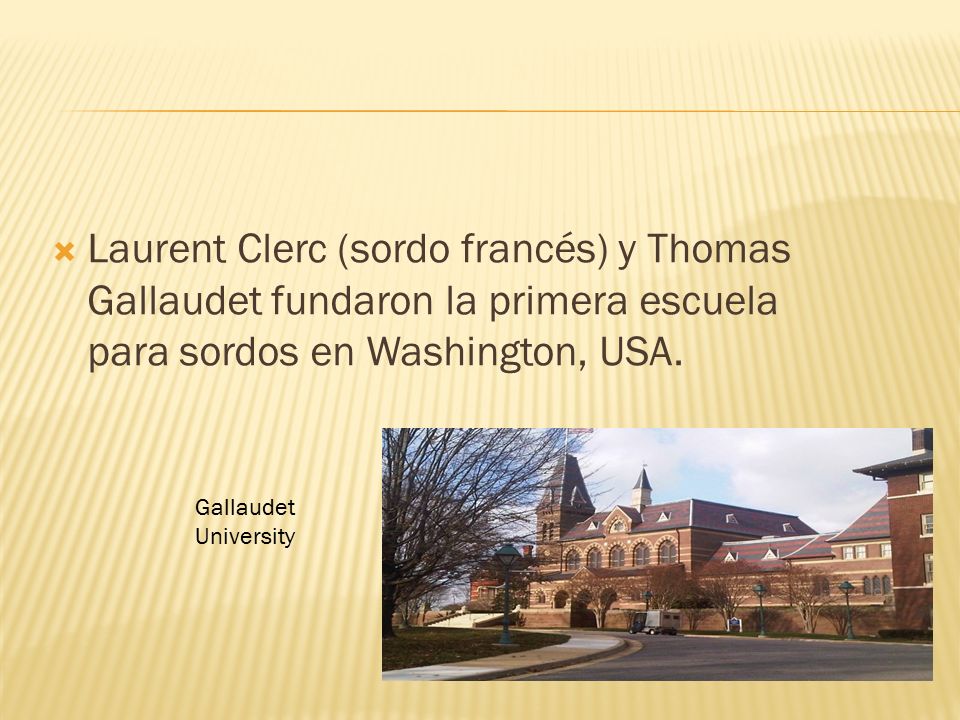 Laurent Clerc (sordo francés) y Thomas Gallaudet fundaron la primera escuela para sordos en Washington, USA.

Gallaudet University